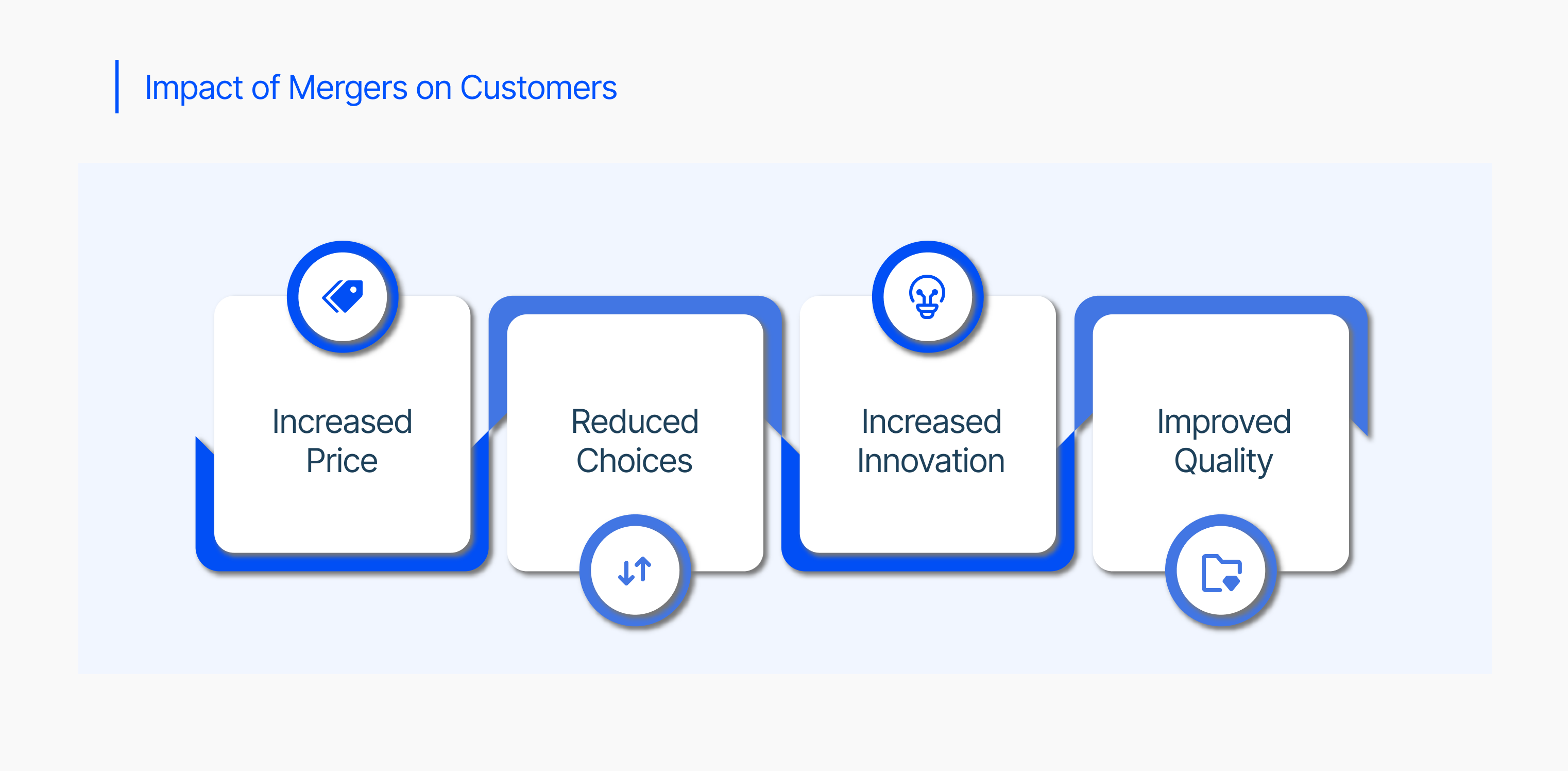 Impact of Mergers on Customers

Increased Price

Reduced Choices

Increased Innovation

Improved Quality